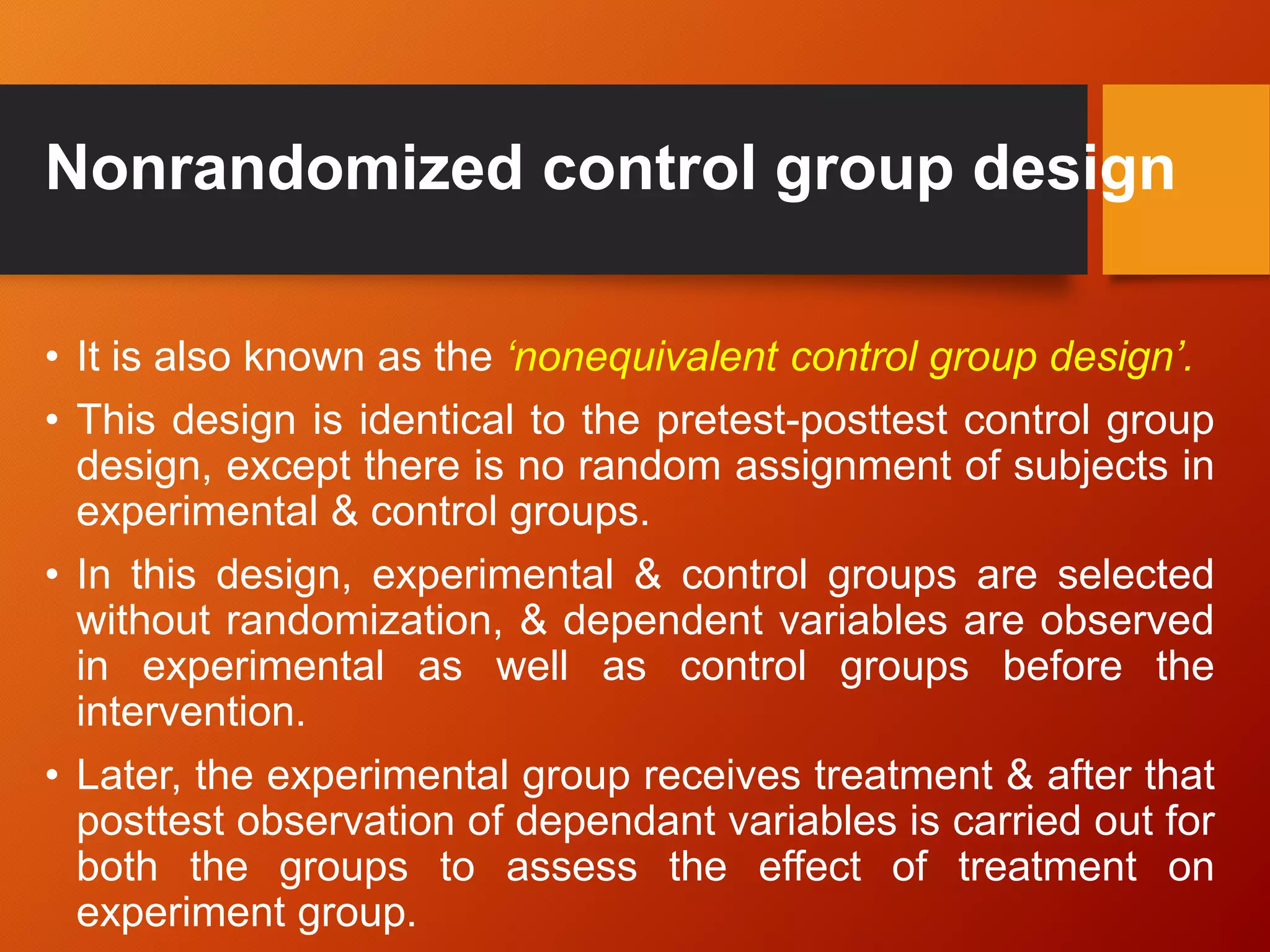 Nonrandomized control group design

• It is also known as the ‘nonequivalent control group design’.

• This design is identical to the pretest-posttest control group design, except there is no random assignment of subjects in experimental & control groups.

• In this design, experimental & control groups are selected without randomization, & dependent variables are observed in experimental as well as control groups before the intervention.

• Later, the experimental group receives treatment & after that posttest observation of dependant variables is carried out for both the groups to assess the effect of treatment on experiment group.